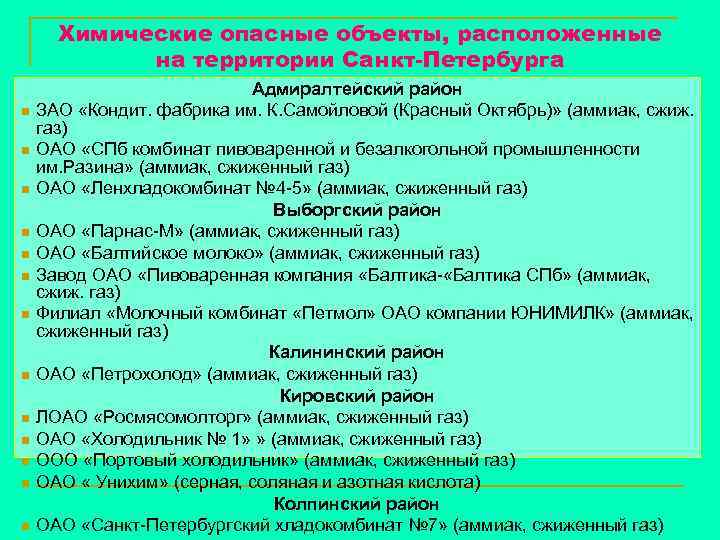 Химические опасные объекты, расположенные на территории Санкт-Петербурга

Адмиралтейский район

ЗАО «Кондит. фабрика им. К.Самойловой (Красный Октябрь)» (аммиак, сжиж. газ)

ОАО «СПб комбинат пивоваренной и безалкогольной промышленности им.Разина» (аммиак, сжиженный газ)

ОАО «Ленхладокомбинат №4-5» (аммиак, сжиженный газ)

Выборгский район

ОАО «Парнас-М» (аммиак, сжиженный газ)

ОАО «Балтийское молоко» (аммиак, сжиженный газ)

Завод ОАО «Пивоваренная компания «Балтика-«Балтика СПб» (аммиак, сжиж. газ)

Филиал «Молочный комбинат «Петмол» ОАО компании ЮНИМИЛК» (аммиак, сжиженный газ)

Калининский район

ОАО «Петрохолод» (аммиак, сжиженный газ)

Кировский район

ЛОАО «Росмясомолторг» (аммиак, сжиженный газ)

ОАО «Холодильник № 1» » (аммиак, сжиженный газ)

ООО «Портовый холодильник» (аммиак, сжиженный газ)

ОАО « Унихим» (серная, соляная и азотная кислота)

Колпинский район

ОАО «Санкт-Петербургский хладокомбинат №7» (аммиак, сжиженный газ)